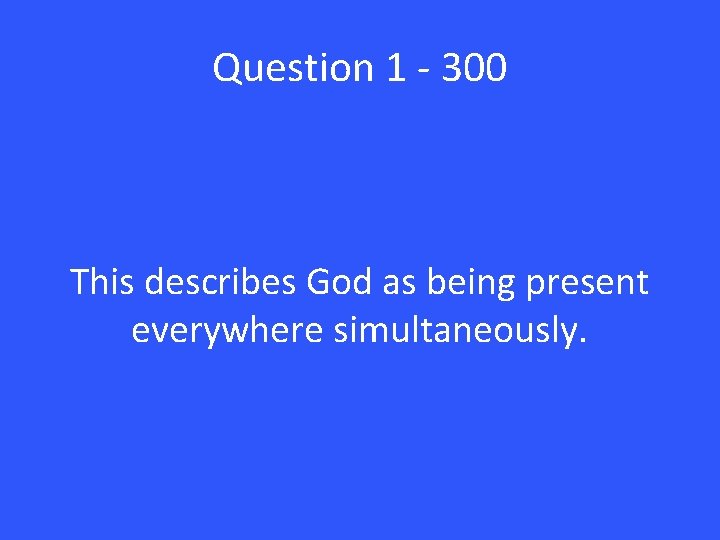 Question 1 - 300

This describes God as being present everywhere simultaneously.